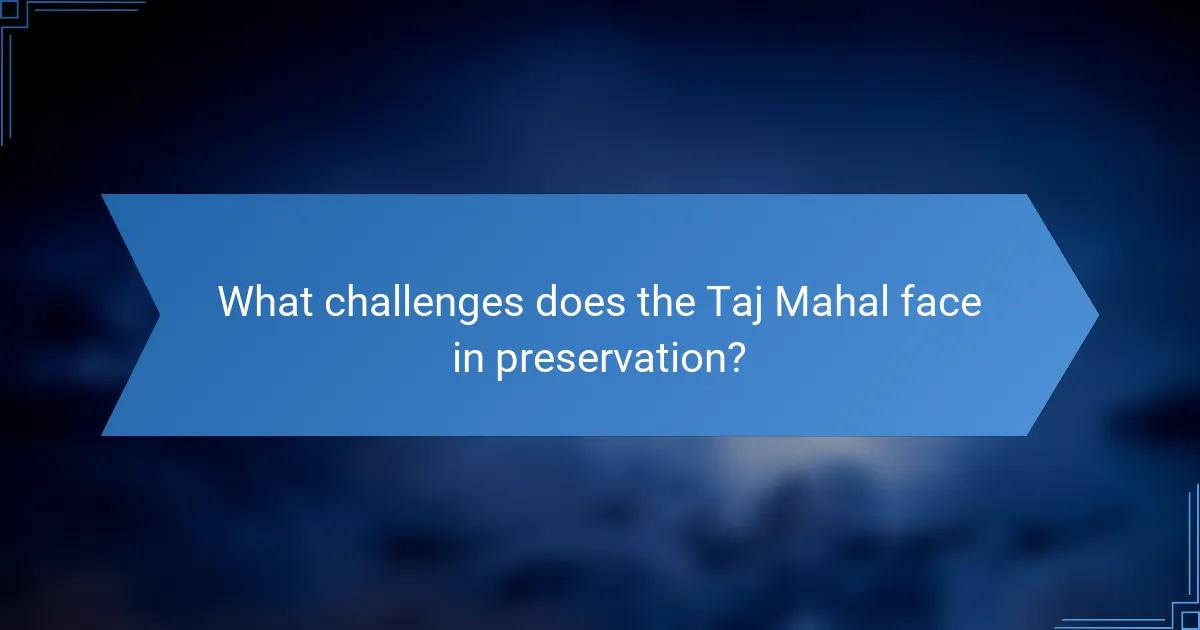 What challenges does the Taj Mahal face in preservation?